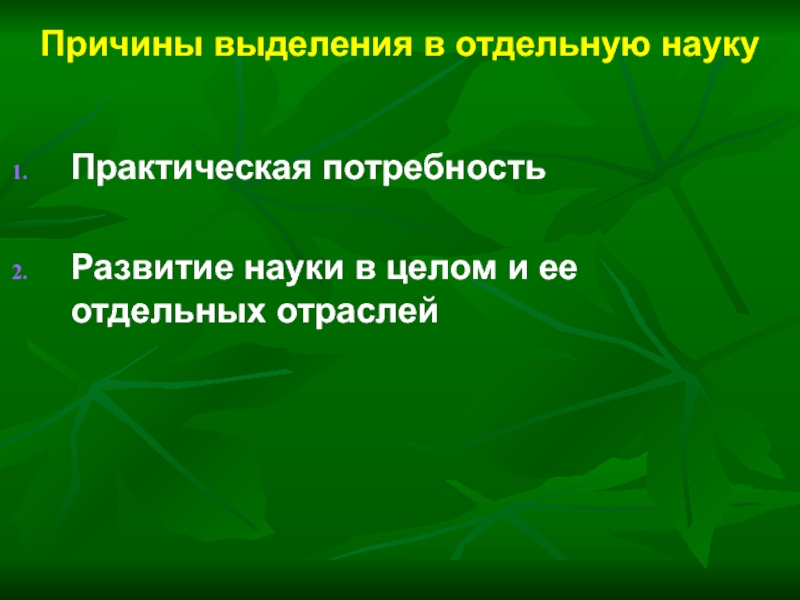 Причины выделения в отдельную науку

1. Практическая потребность

2. Развитие науки в целом и ее отдельных отраслей